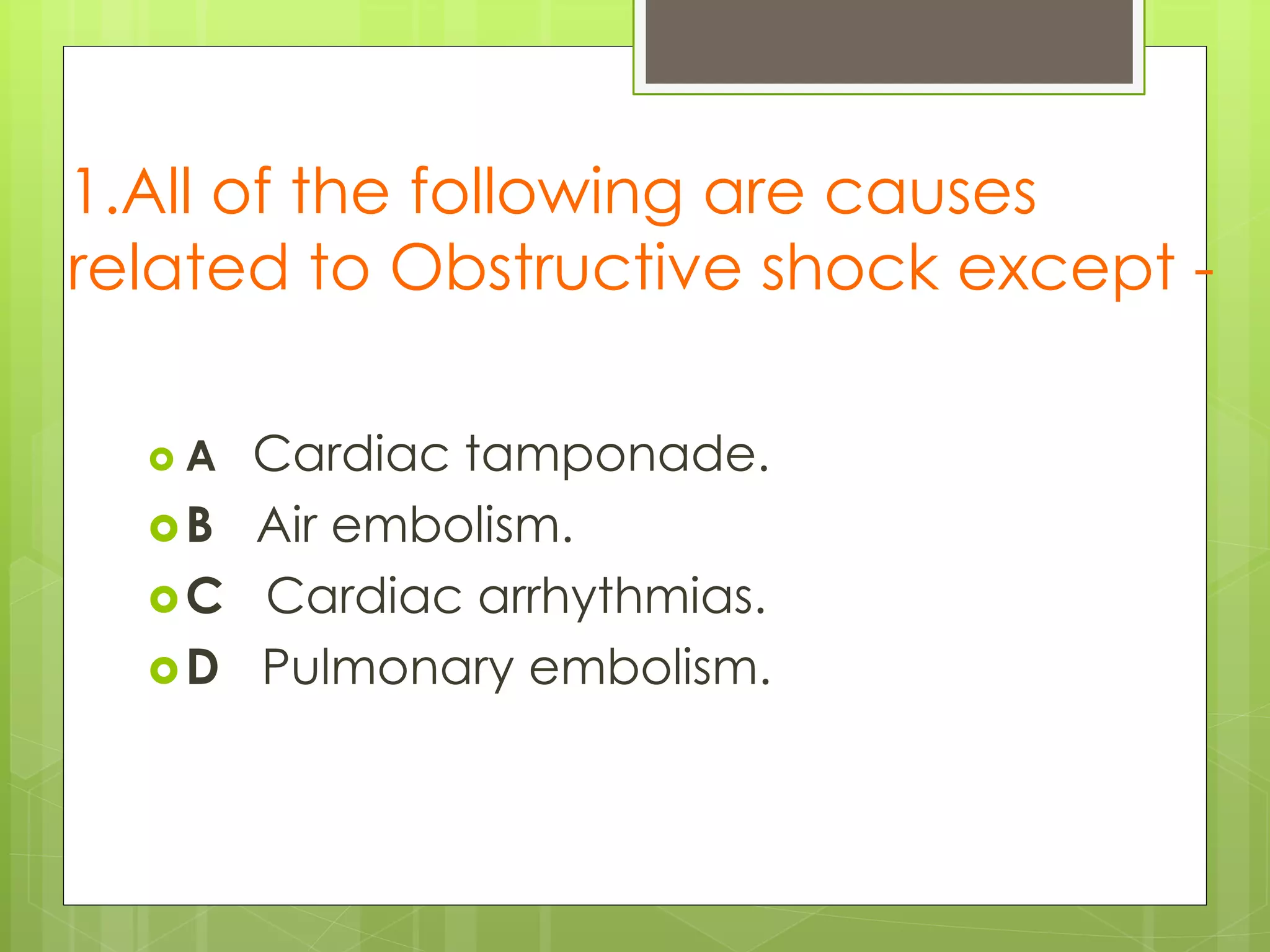 1.All of the following are causes related to Obstructive shock except -

A Cardiac tamponade.
B Air embolism.
C Cardiac arrhythmias.
D Pulmonary embolism.